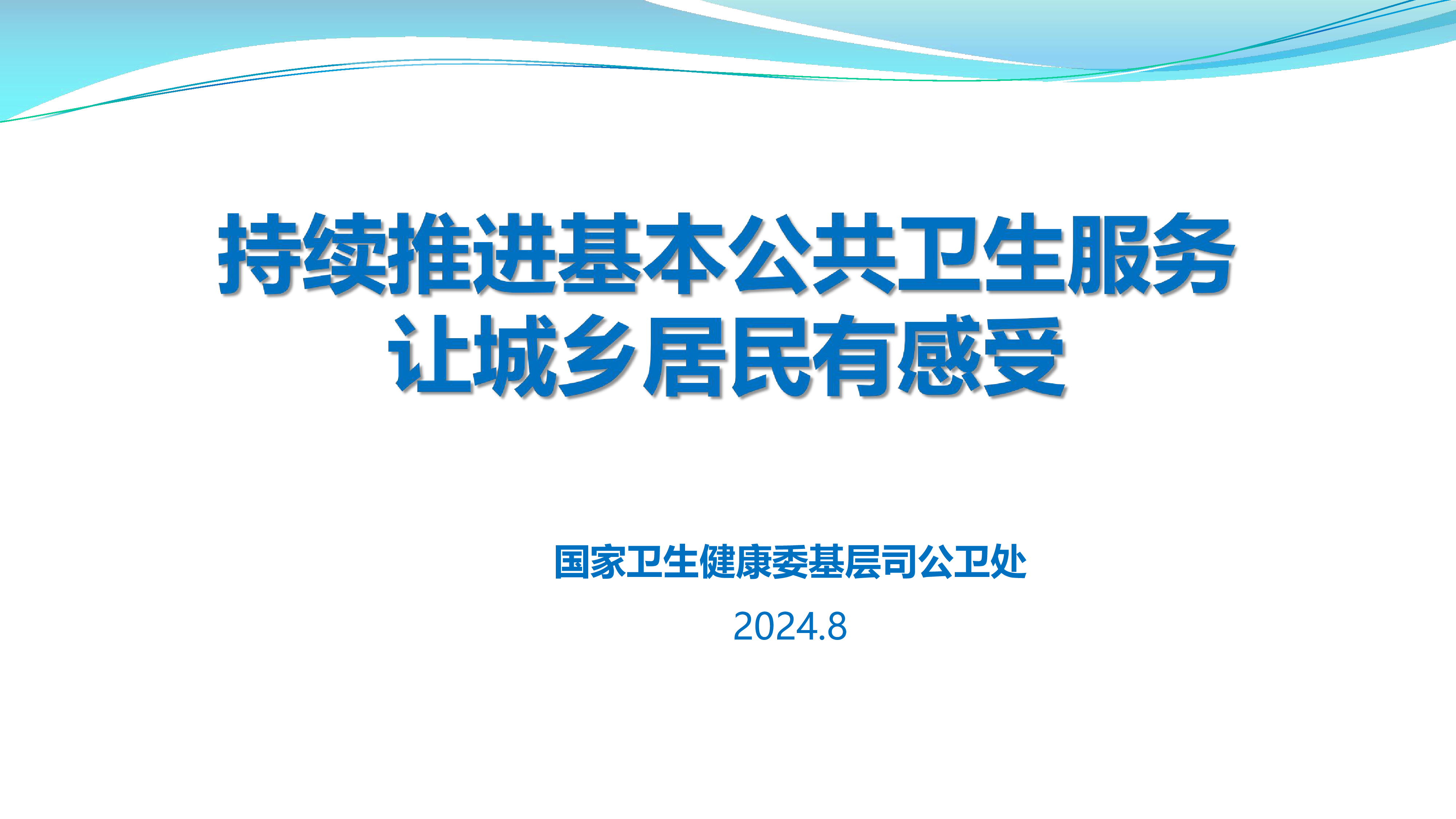 持续推进基本公共卫生服务
让城乡居民有感受

国家卫生健康委基层司公卫处

2024.8